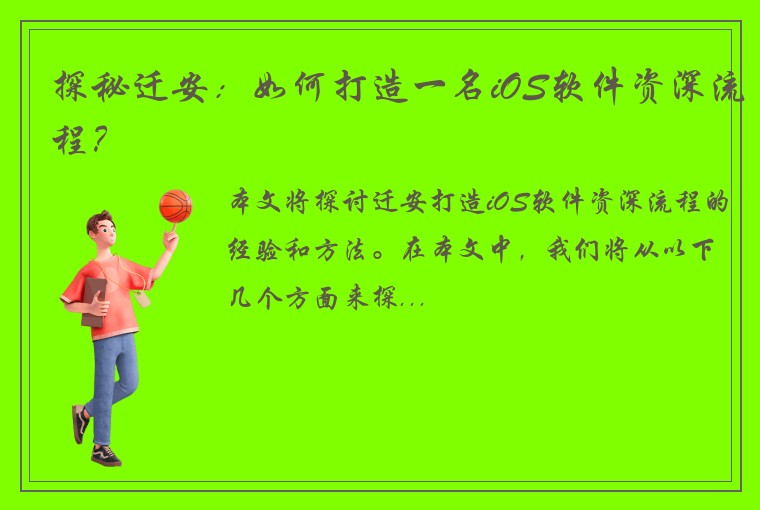 探秘迁安：如何打造一名iOS软件资深流程？

本文将探讨迁安打造iOS软件资深流程的经验和方法。在本文中，我们将从以下几个方面来探...